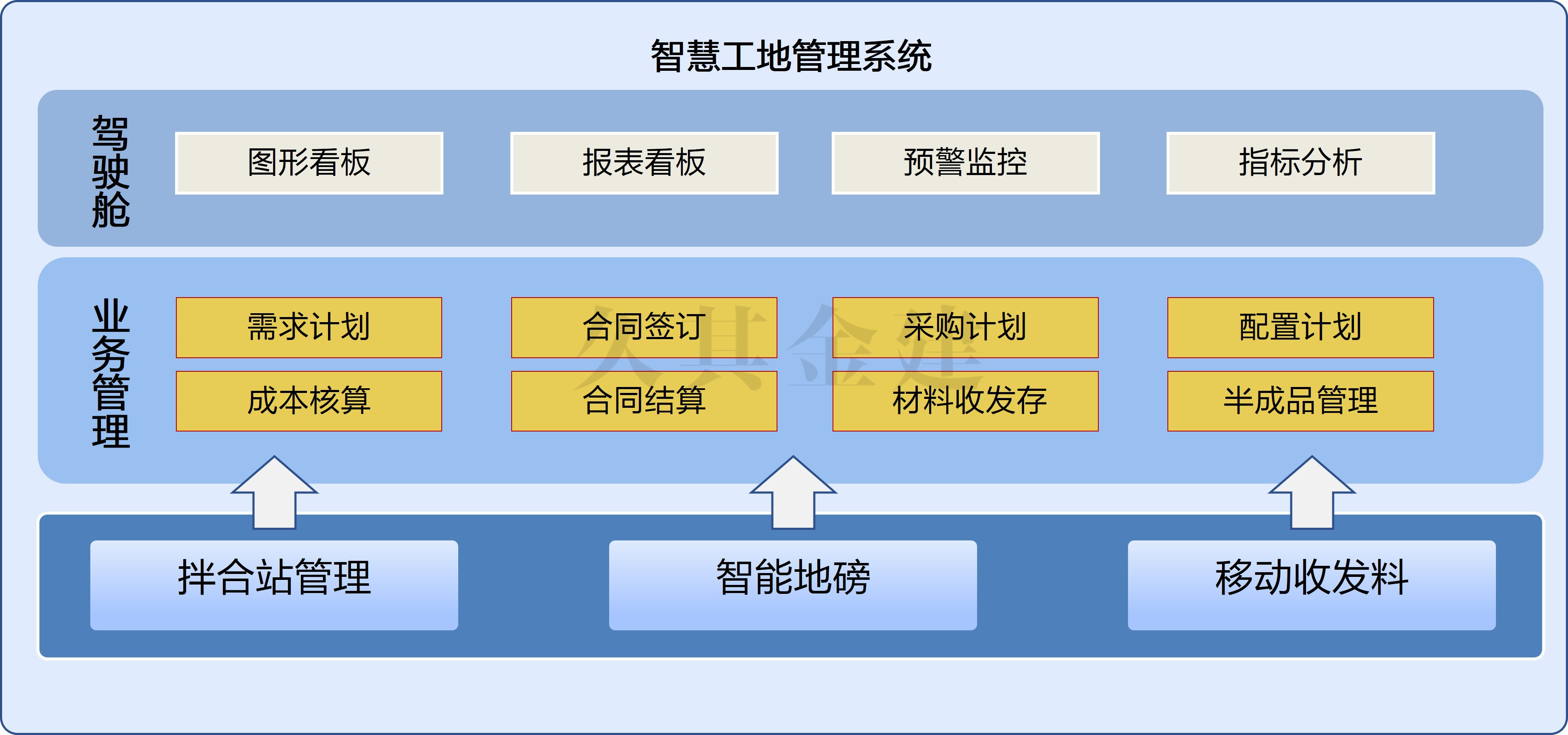 智慧工地管理系统

驾驶舱

图形看板

报表看板

预警监控

指标分析

业务管理

需求计划

合同签订

采购计划

配置计划

成本核算

合同结算

材料收发存

半成品管理

久其金建

拌合站管理

智能地磅

移动收发料